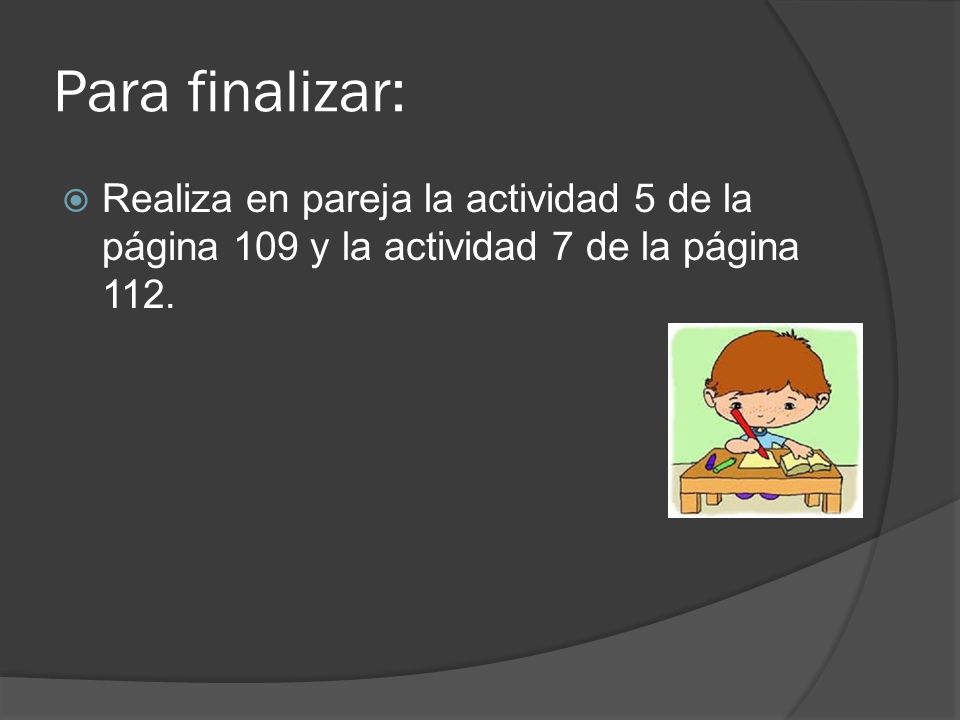 Para finalizar:

Realiza en pareja la actividad 5 de la página 109 y la actividad 7 de la página 112.